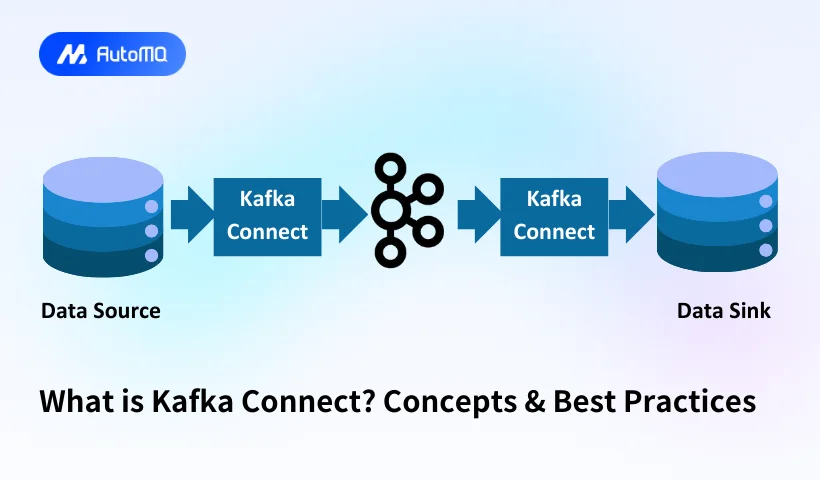 AutoMQ

Kafka Connect

Kafka Connect

Data Source

Data Sink

What is Kafka Connect? Concepts & Best Practices